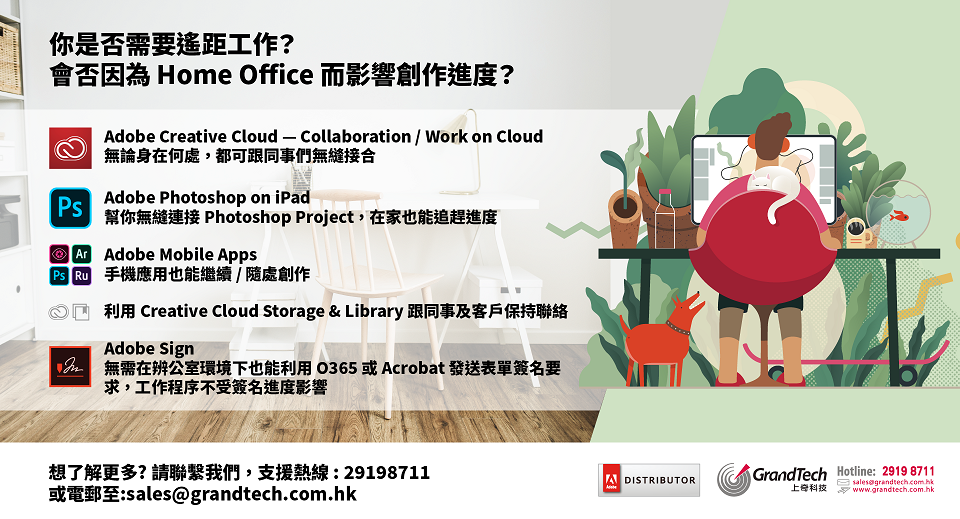 你是否需要遙距工作?
會否因為 Home Office 而影響創作進度?

Adobe Creative Cloud — Collaboration / Work on Cloud
無論身在何處，都可跟同事們無縫接合

Ps

Adobe Photoshop on iPad
幫你無縫連接 Photoshop Project，在家也能追趕進度

Ar Ps Ru

Adobe Mobile Apps
手機應用也能繼續 / 隨處創作

利用 Creative Cloud Storage & Library 跟同事及客戶保持聯絡

Adobe Sign
無需在辦公室環境下也能利用 O365 或 Acrobat 發送表單簽名要求，工作程序不受簽名進度影響

想了解更多? 請聯繫我們，支援熱線 : 29198711
或電郵至:sales@grandtech.com.hk

Adobe DISTRIBUTOR

GrandTech 上奇科技

Hotline: 2919 8711
sales@grandtech.com.hk
www.grandtech.com.hk